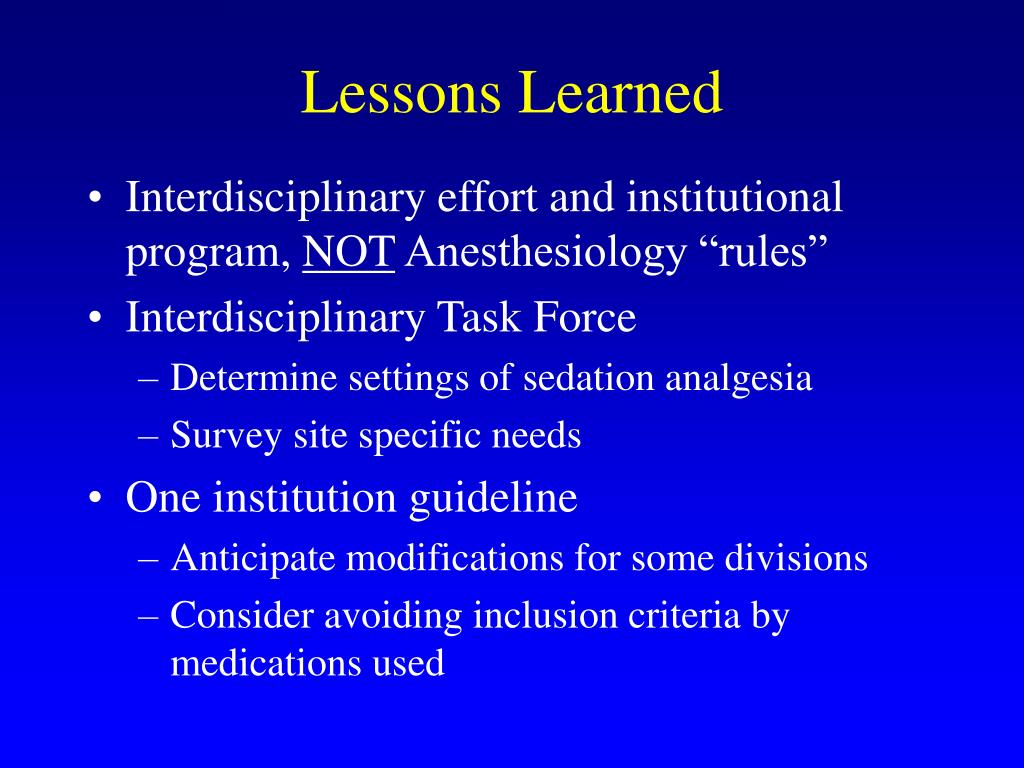 Lessons Learned

• Interdisciplinary effort and institutional program, NOT Anesthesiology “rules”
• Interdisciplinary Task Force
– Determine settings of sedation analgesia
– Survey site specific needs
• One institution guideline
– Anticipate modifications for some divisions
– Consider avoiding inclusion criteria by medications used